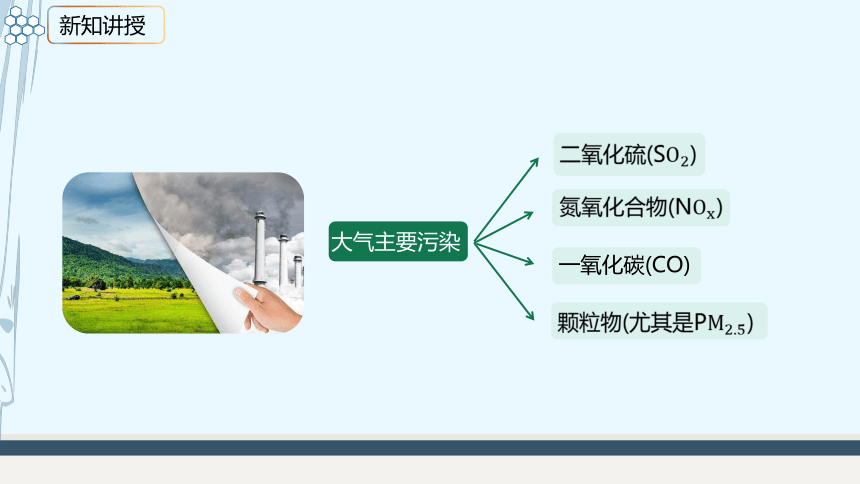 新知讲授

大气主要污染

二氧化硫($SO_2$)

氮氧化合物($NO_x$)

一氧化碳(CO)

颗粒物(尤其是$PM_{2.5}$)